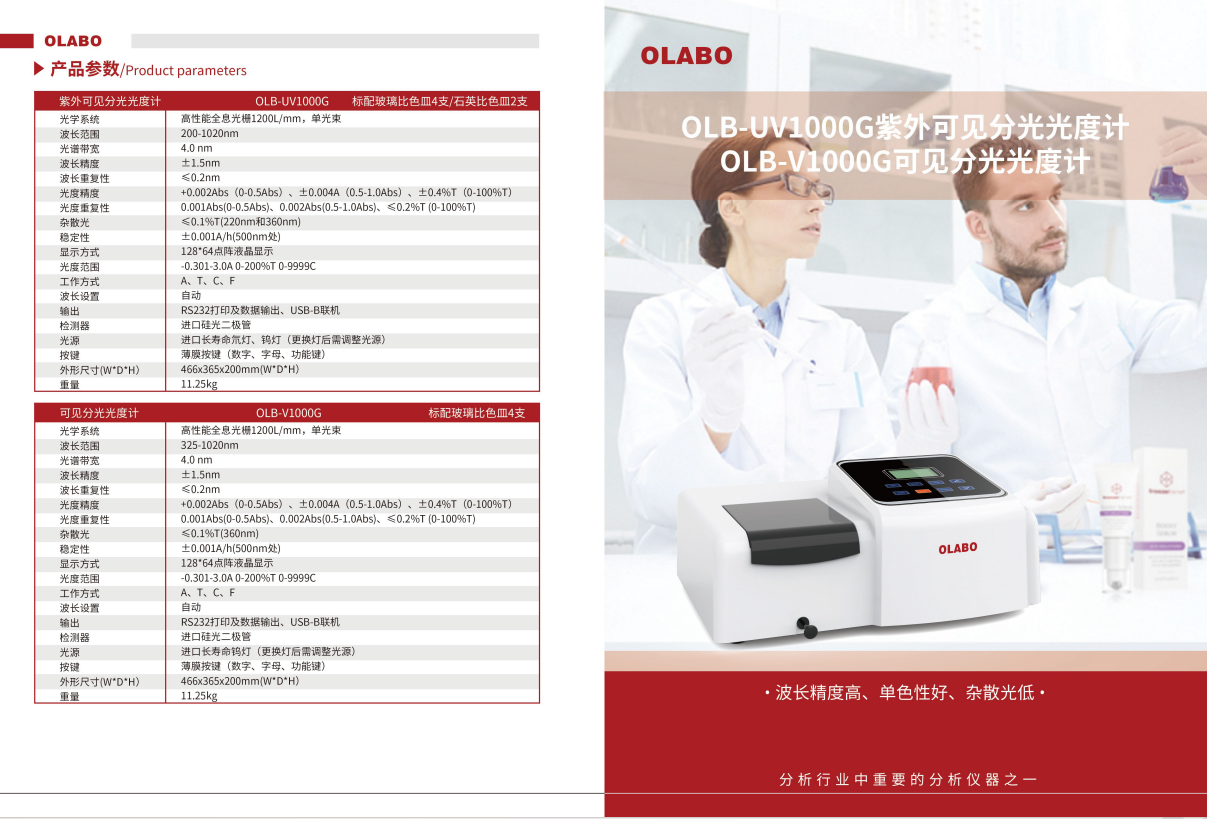 OLABO

▶ 产品参数/Product parameters

| 紫外可见分光光度计 | OLB-UV1000G 标配玻璃比色皿4支/石英比色皿2支 |
|---|---|
| 光学系统 | 高性能全息光栅1200L/mm，单光束 |
| 波长范围 | 200-1020nm |
| 光谱带宽 | 4.0 nm |
| 波长精度 | ±1.5nm |
| 波长重复性 | ≤0.2nm |
| 光度精度 | +0.002Abs（0-0.5Abs）、±0.004A（0.5-1.0Abs）、±0.4%T（0-100%T） |
| 光度重复性 | 0.001Abs(0-0.5Abs)、0.002Abs(0.5-1.0Abs)、≤0.2%T (0-100%T) |
| 杂散光 | ≤0.1%T(220nm和360nm) |
| 稳定性 | ±0.001A/h(500nm处) |
| 显示方式 | 128*64点阵液晶显示 |
| 光度范围 | -0.301-3.0A 0-200%T 0-9999C |
| 工作方式 | A、T、C、F |
| 波长设置 | 自动 |
| 输出 | RS232打印及数据输出、USB-B联机 |
| 检测器 | 进口硅光二极管 |
| 光源 | 进口长寿命氘灯、钨灯（更换灯后需调整光源） |
| 按键 | 薄膜按键（数字、字母、功能键） |
| 外形尺寸(W*D*H) | 466x365x200mm(W*D*H) |
| 重量 | 11.25kg |

| 可见分光光度计 | OLB-V1000G 标配玻璃比色皿4支 |
|---|---|
| 光学系统 | 高性能全息光栅1200L/mm，单光束 |
| 波长范围 | 325-1020nm |
| 光谱带宽 | 4.0 nm |
| 波长精度 | ±1.5nm |
| 波长重复性 | ≤0.2nm |
| 光度精度 | +0.002Abs（0-0.5Abs）、±0.004A（0.5-1.0Abs）、±0.4%T（0-100%T） |
| 光度重复性 | 0.001Abs(0-0.5Abs)、0.002Abs(0.5-1.0Abs)、≤0.2%T (0-100%T) |
| 杂散光 | ≤0.1%T(360nm) |
| 稳定性 | ±0.001A/h(500nm处) |
| 显示方式 | 128*64点阵液晶显示 |
| 光度范围 | -0.301-3.0A 0-200%T 0-9999C |
| 工作方式 | A、T、C、F |
| 波长设置 | 自动 |
| 输出 | RS232打印及数据输出、USB-B联机 |
| 检测器 | 进口硅光二极管 |
| 光源 | 进口长寿命钨灯（更换灯后需调整光源） |
| 按键 | 薄膜按键（数字、字母、功能键） |
| 外形尺寸(W*D*H) | 466x365x200mm(W*D*H) |
| 重量 | 11.25kg |

OLABO

OLB-UV1000G紫外可见分光光度计
OLB-V1000G可见分光光度计

OLABO

· 波长精度高、单色性好、杂散光低 ·

分析行业中重要的分析仪器之一